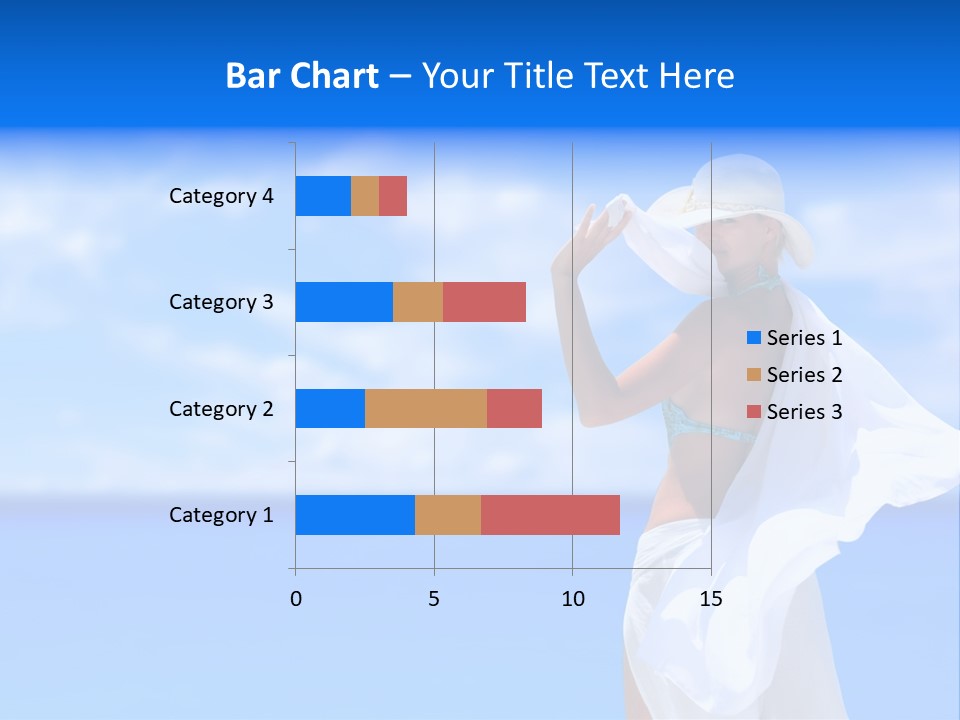 Bar Chart – Your Title Text Here

Category 4
Category 3
Category 2
Category 1

0
5
10
15

Series 1
Series 2
Series 3